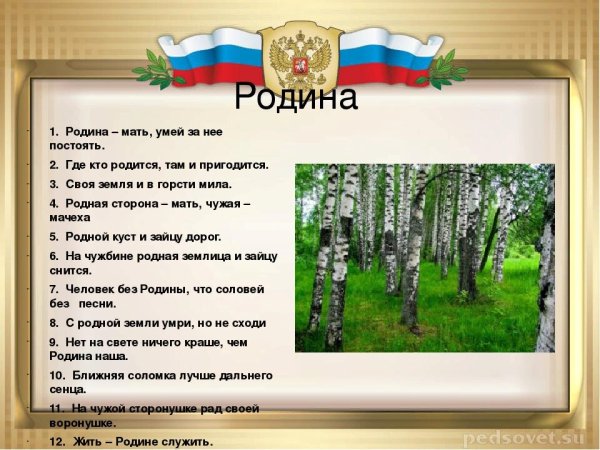 Родина

1. Родина – мать, умей за нее постоять.

2. Где кто родится, там и пригодится.

3. Своя земля и в горсти мила.

4. Родная сторона – мать, чужая – мачеха

5. Родной куст и зайцу дорог.

6. На чужбине родная землица и зайцу снится.

7. Человек без Родины, что соловей без песни.

8. С родной земли умри, но не сходи

9. Нет на свете ничего краше, чем Родина наша.

10. Ближняя соломка лучше дальнего сенца.

11. На чужой сторонушке рад своей воронушке.

12. Жить – Родине служить.

pedsovet.su